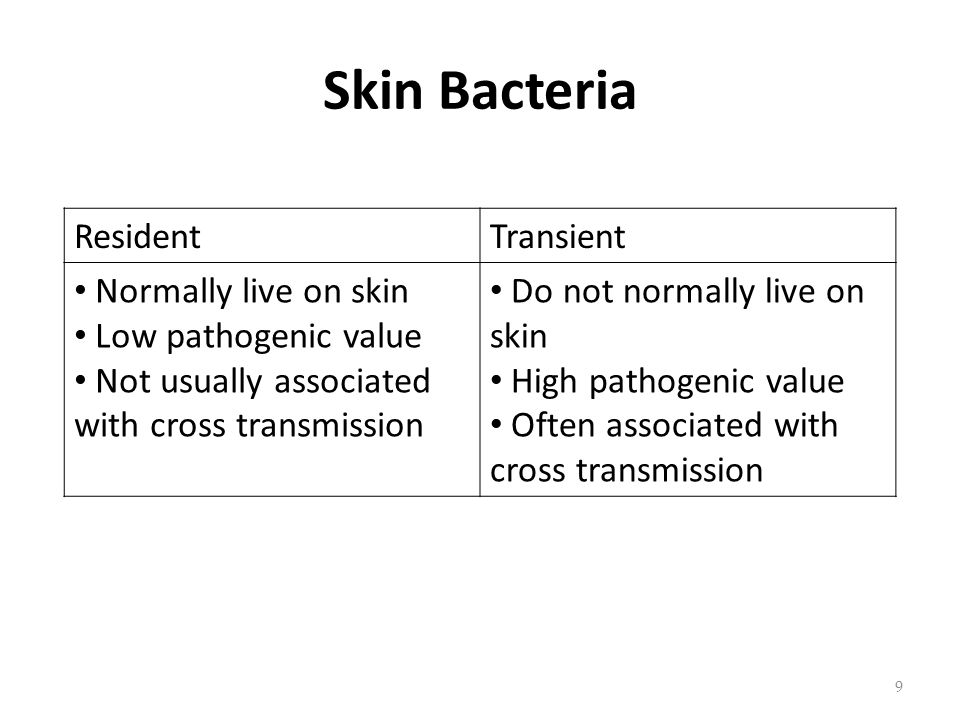 Skin Bacteria

| Resident | Transient |
|---|---|
| • Normally live on skin • Low pathogenic value • Not usually associated with cross transmission | • Do not normally live on skin • High pathogenic value • Often associated with cross transmission |

9